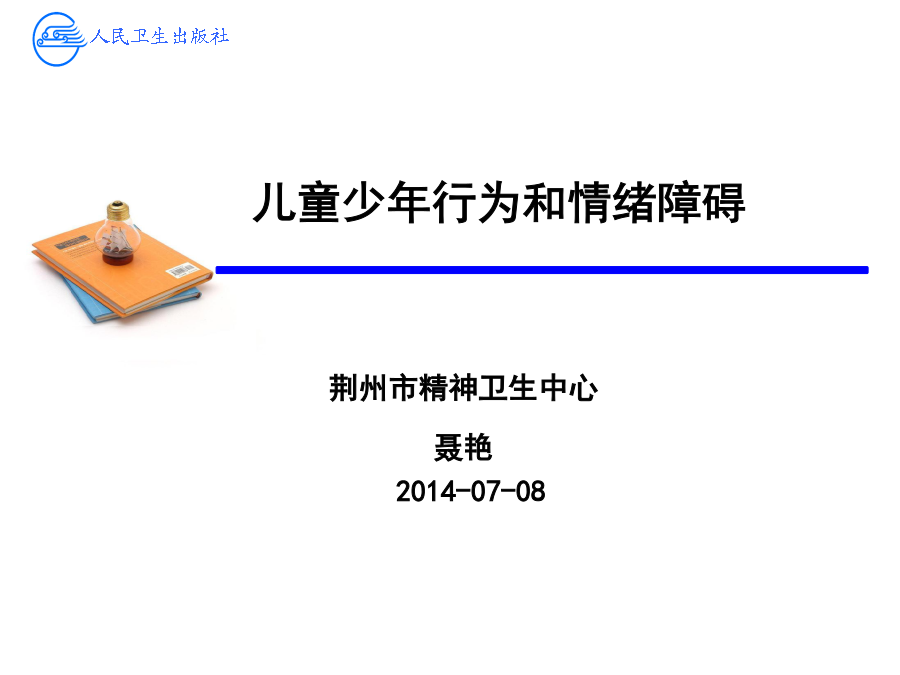 人民卫生出版社

儿童少年行为和情绪障碍

荆州市精神卫生中心

聂艳

2014-07-08